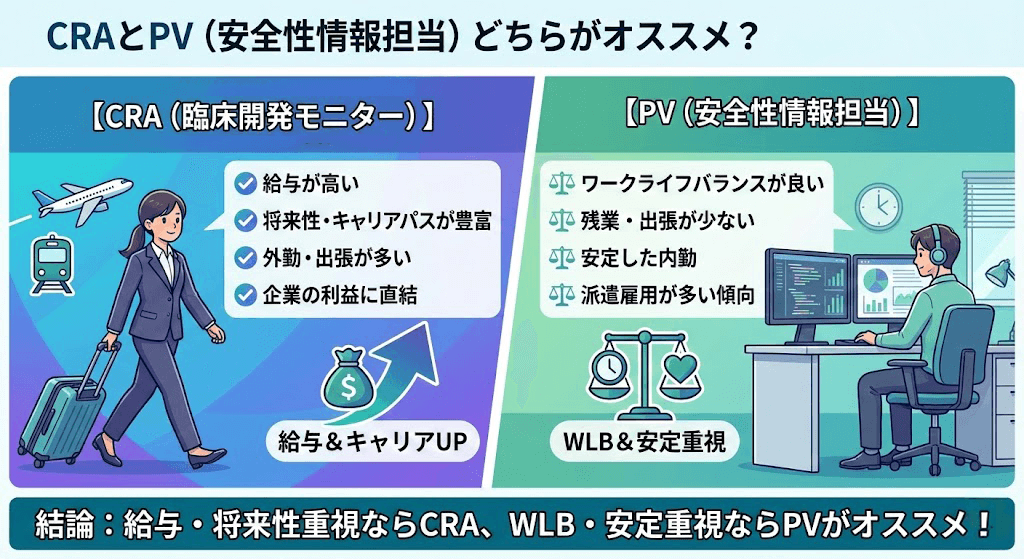 CRAとPV（安全性情報担当）どちらがオススメ？

【CRA（臨床開発モニター）】

給与が高い
将来性・キャリアパスが豊富
外勤・出張が多い
企業の利益に直結

$

給与＆キャリアUP

【PV（安全性情報担当）】

ワークライフバランスが良い
残業・出張が少ない
安定した内勤
派遣雇用が多い傾向

WLB＆安定重視

結論：給与・将来性重視ならCRA、WLB・安定重視ならPVがオススメ！